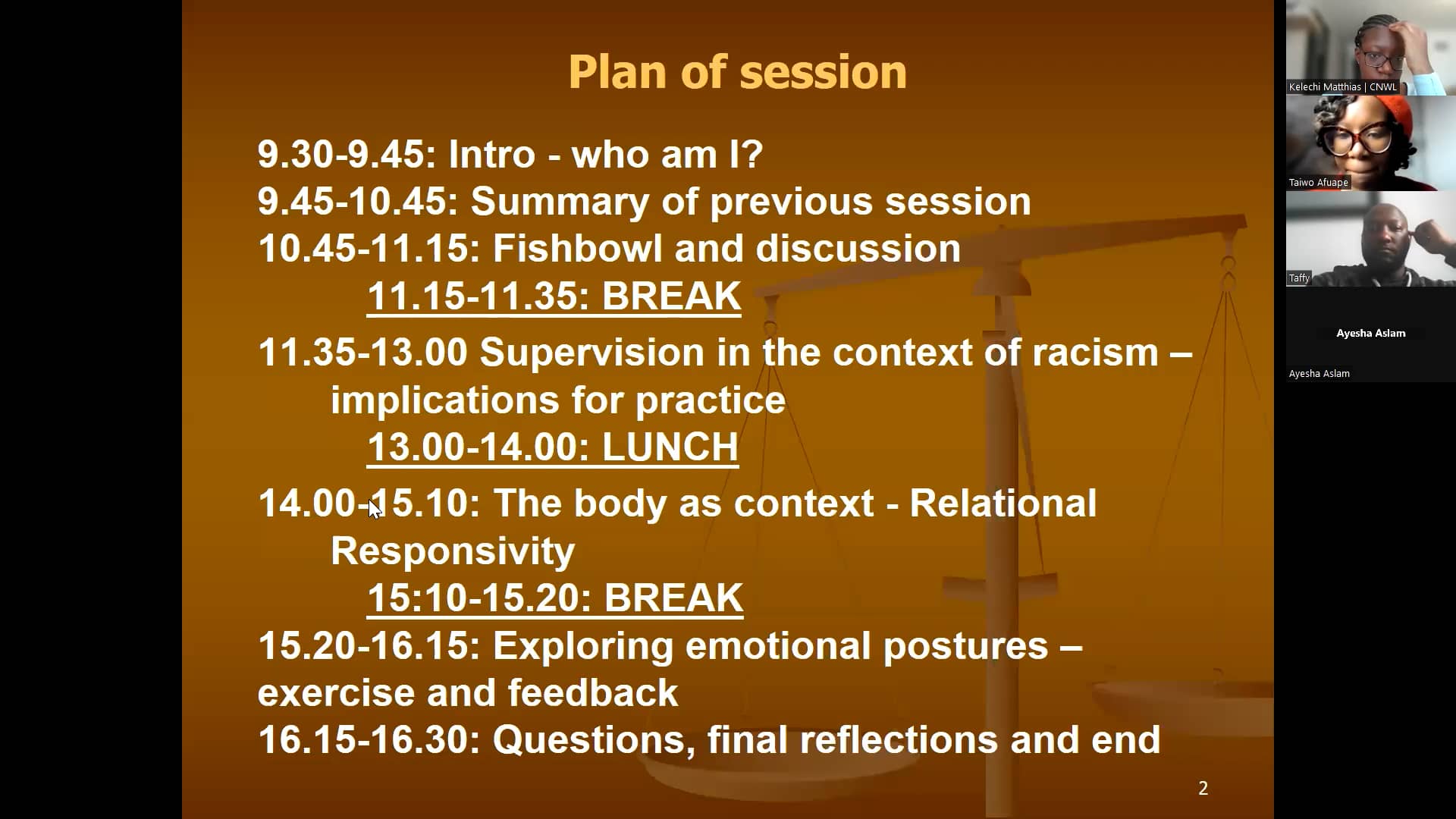 Plan of session

9.30-9.45: Intro - who am I?
9.45-10.45: Summary of previous session
10.45-11.15: Fishbowl and discussion
11.15-11.35: BREAK
11.35-13.00 Supervision in the context of racism – implications for practice
13.00-14.00: LUNCH
14.00-15.10: The body as context - Relational Responsivity
15:10-15.20: BREAK
15.20-16.15: Exploring emotional postures – exercise and feedback
16.15-16.30: Questions, final reflections and end

2

Kelechi Matthias | CNWL
Taiwo Afuape
Taffy
Ayesha Aslam
Ayesha Aslam